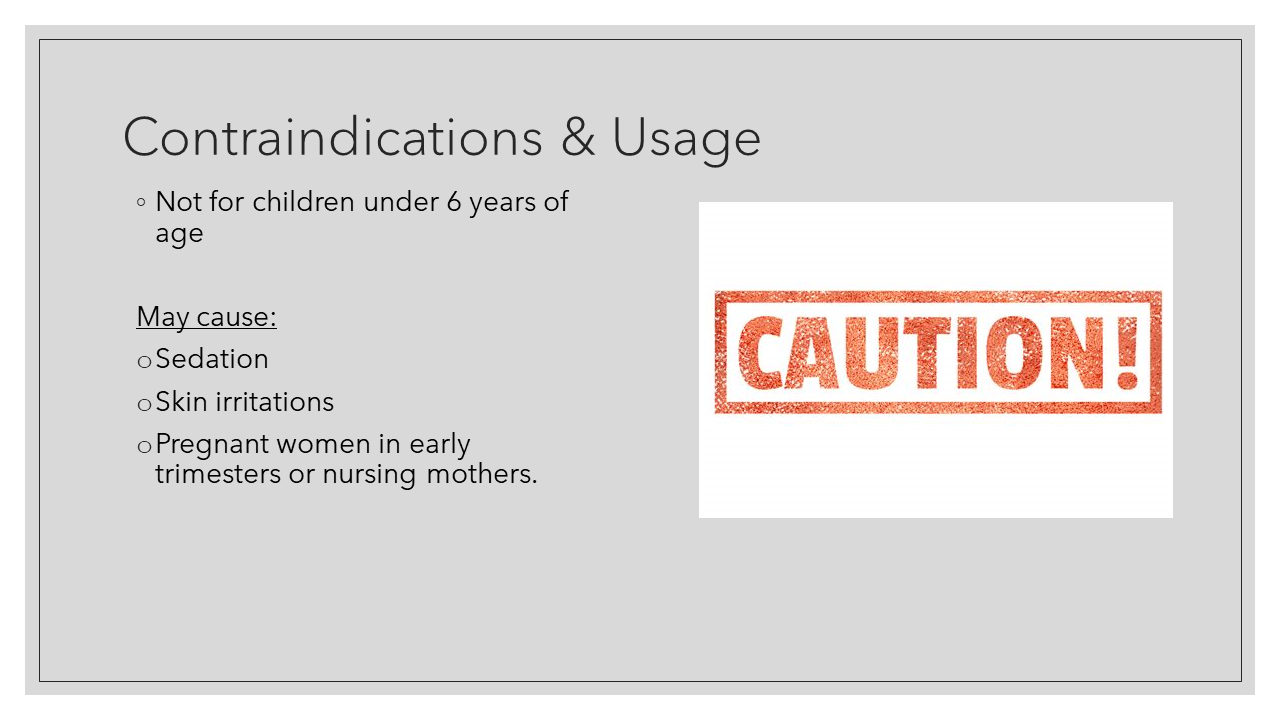 Contraindications & Usage

◦ Not for children under 6 years of age

May cause:

o Sedation

o Skin irritations

o Pregnant women in early trimesters or nursing mothers.

CAUTION!